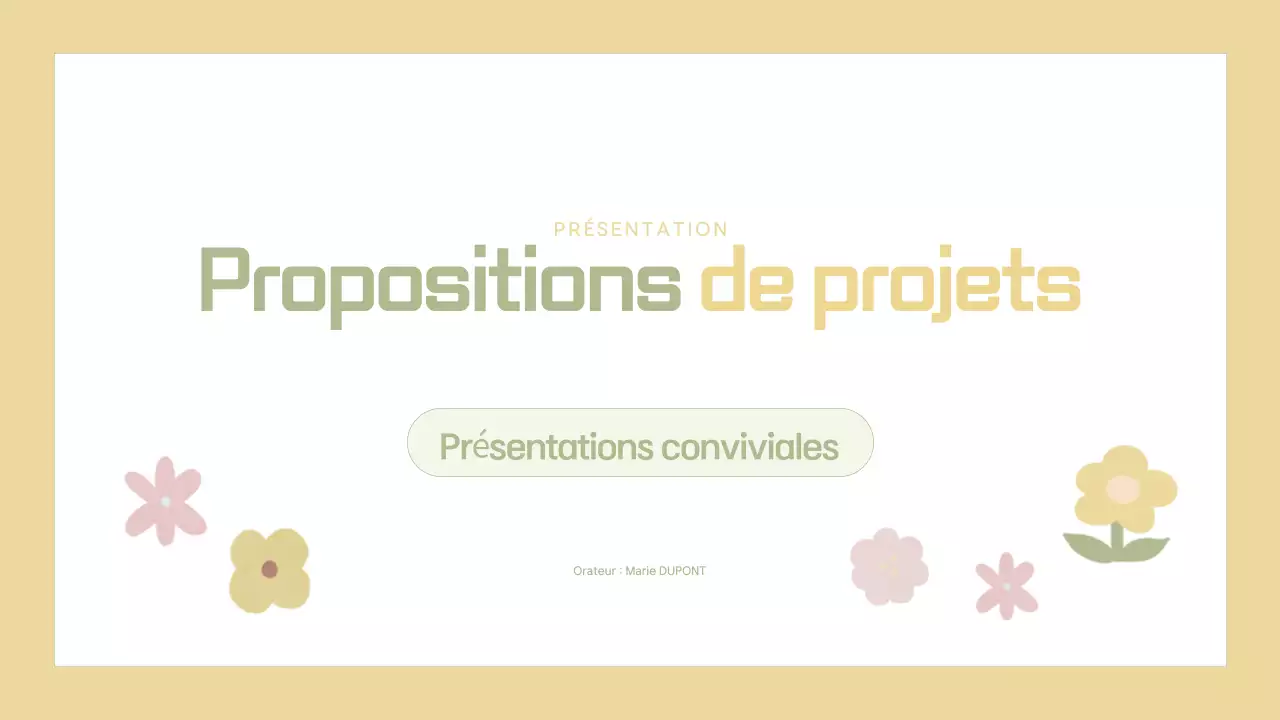 PRÉSENTATION

Propositions de projets

Présentations conviviales

Orateur : Marie DUPONT